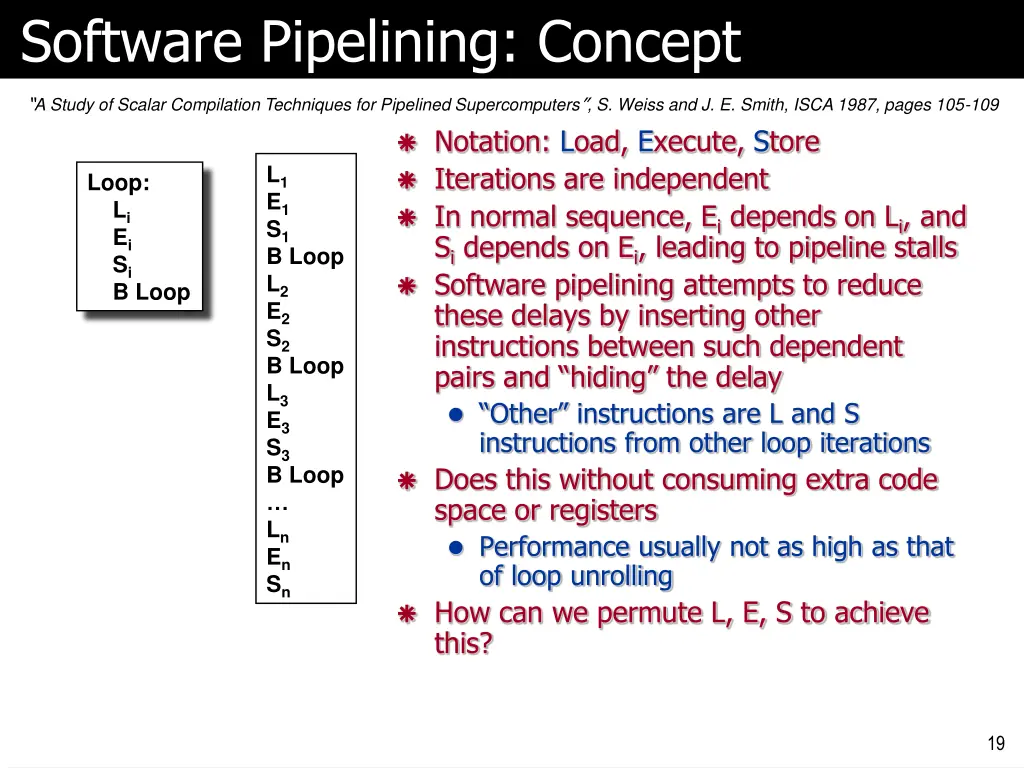 Software Pipelining: Concept

"A Study of Scalar Compilation Techniques for Pipelined Supercomputers", S. Weiss and J. E. Smith, ISCA 1987, pages 105-109

Loop:
$L_i$
$E_i$
$S_i$
B Loop

$L_1$
$E_1$
$S_1$
B Loop
$L_2$
$E_2$
$S_2$
B Loop
$L_3$
$E_3$
$S_3$
B Loop
…
$L_n$
$E_n$
$S_n$

Notation: Load, Execute, Store

Iterations are independent

In normal sequence, $E_i$ depends on $L_i$, and $S_i$ depends on $E_i$, leading to pipeline stalls

Software pipelining attempts to reduce these delays by inserting other instructions between such dependent pairs and "hiding" the delay

"Other" instructions are L and S instructions from other loop iterations

Does this without consuming extra code space or registers

Performance usually not as high as that of loop unrolling

How can we permute L, E, S to achieve this?

19